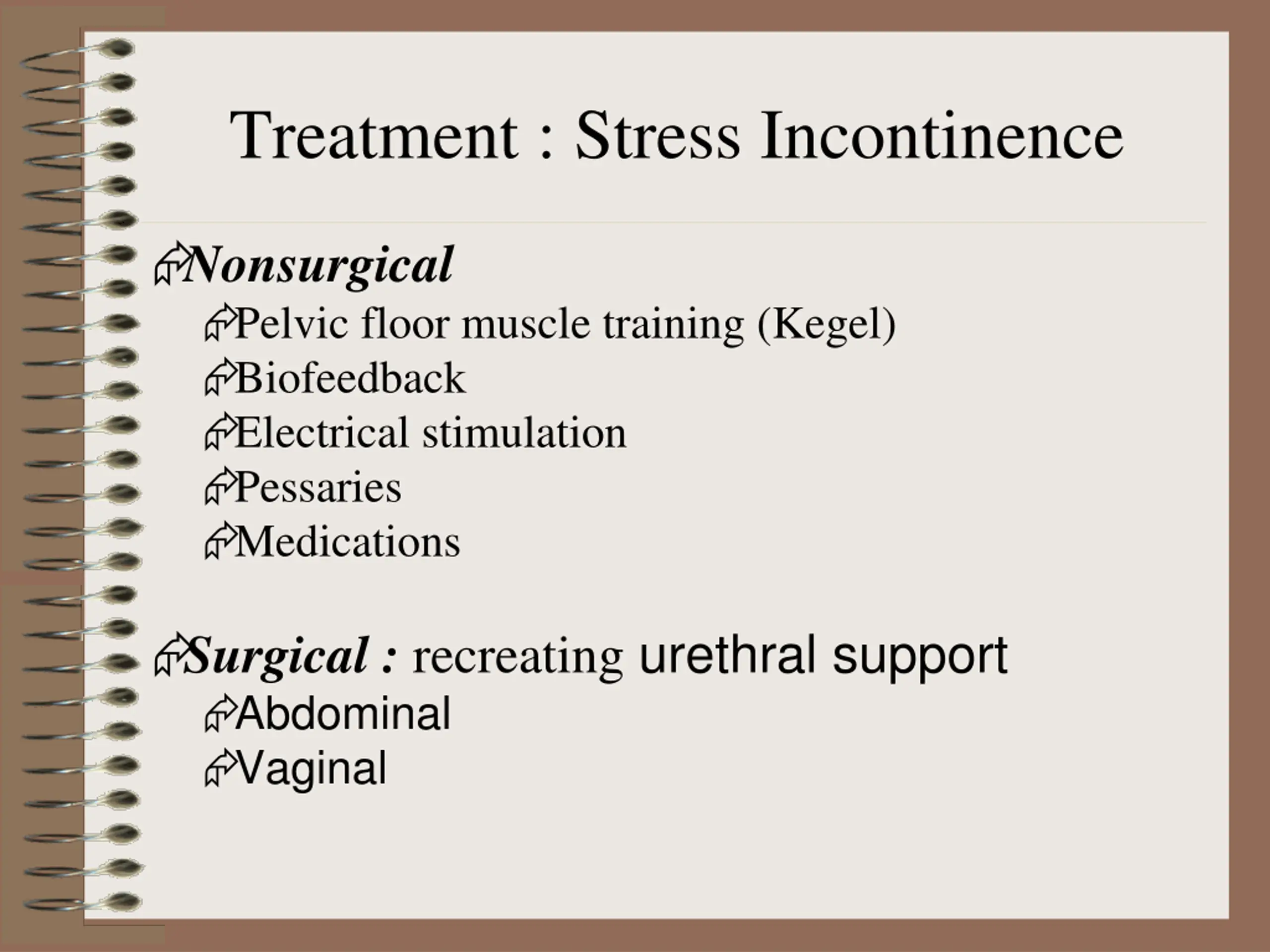 Treatment : Stress Incontinence

Nonsurgical

Pelvic floor muscle training (Kegel)

Biofeedback

Electrical stimulation

Pessaries

Medications

Surgical : recreating urethral support

Abdominal

Vaginal